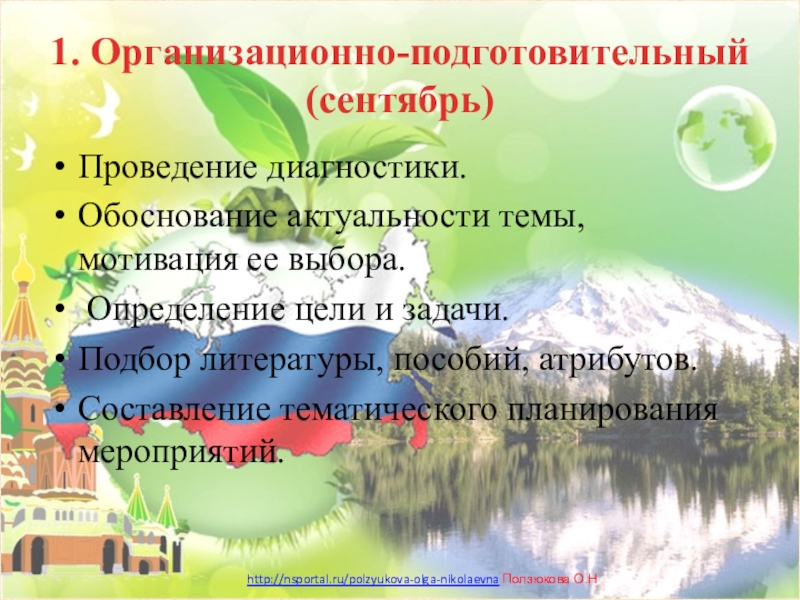 1. Организационно-подготовительный (сентябрь)

• Проведение диагностики.
• Обоснование актуальности темы, мотивация ее выбора.
• Определение цели и задачи.
• Подбор литературы, пособий, атрибутов.
• Составление тематического планирования мероприятий.

http://nsportal.ru/polzyukova-olga-nikolaevna Ползюкова О.Н